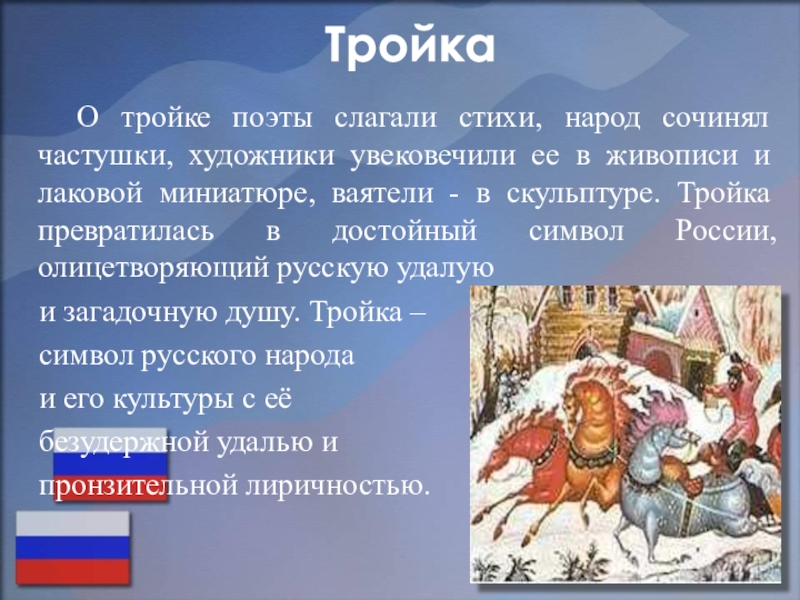 Тройка

О тройке поэты слагали стихи, народ сочинял частушки, художники увековечили ее в живописи и лаковой миниатюре, ваятели - в скульптуре. Тройка превратилась в достойный символ России, олицетворяющий русскую удалую и загадочную душу. Тройка – символ русского народа и его культуры с её безудержной удалью и пронзительной лиричностью.